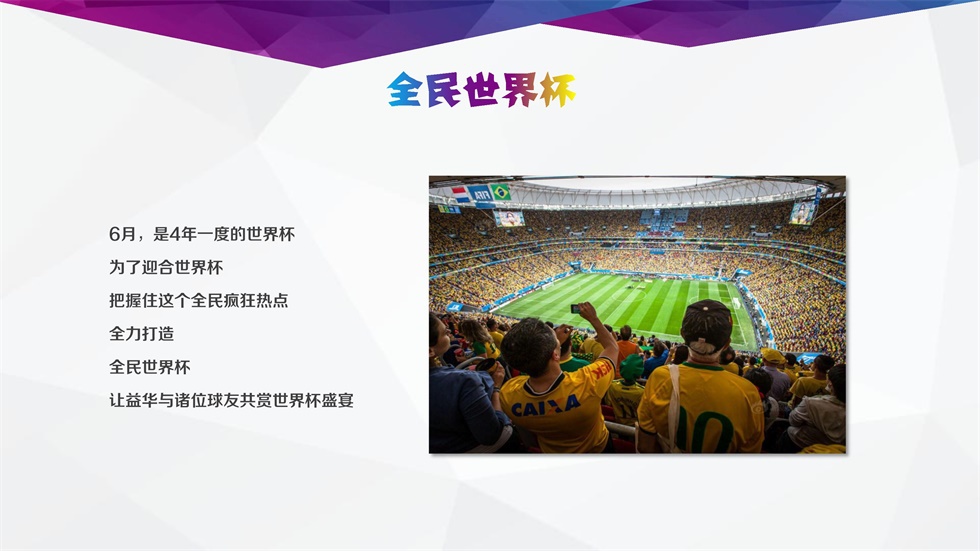 全民世界杯

6月，是4年一度的世界杯
为了迎合世界杯
把握住这个全民疯狂热点
全力打造
全民世界杯
让益华与诸位球友共赏世界杯盛宴

CAIXA

10